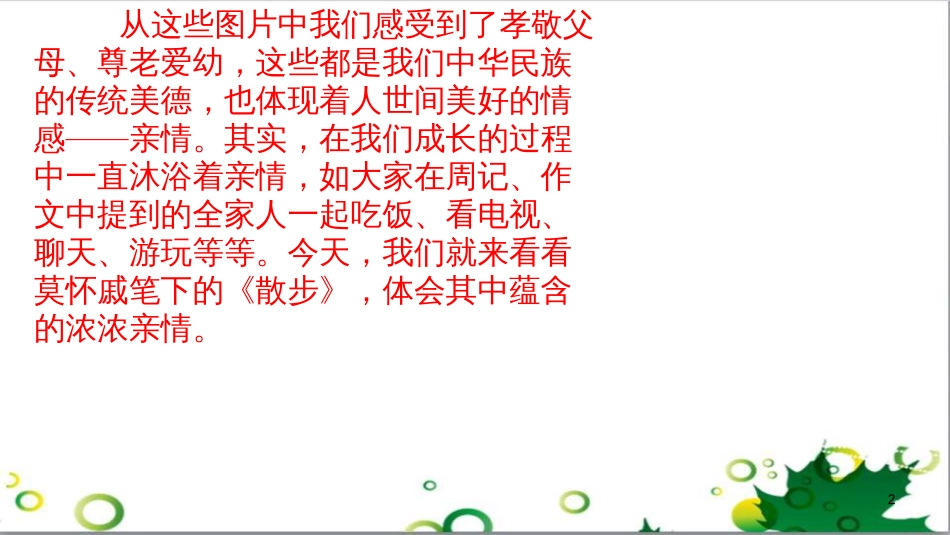 从这些图片中我们感受到了孝敬父母、尊老爱幼，这些都是我们中华民族的传统美德，也体现着人世间美好的情感——亲情。其实，在我们成长的过程中一直沐浴着亲情，如大家在周记、作文中提到的全家人一起吃饭、看电视、聊天、游玩等等。今天，我们就来看看莫怀戚笔下的《散步》，体会其中蕴含的浓浓亲情。

2